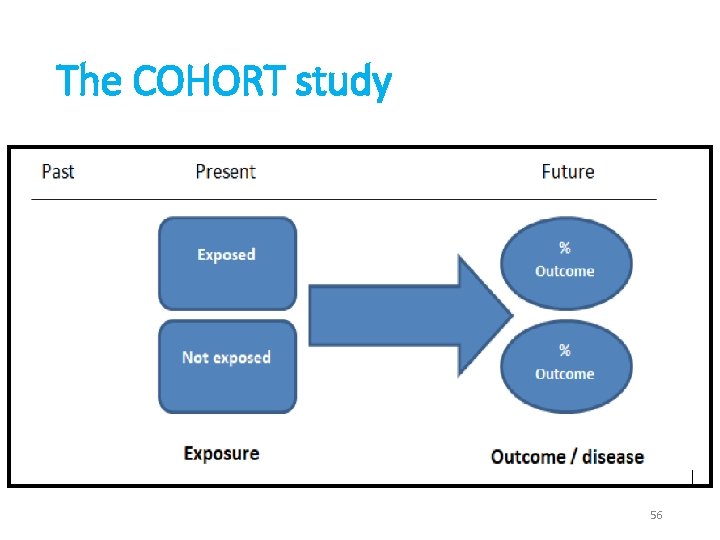 The COHORT study

Past

Present

Future

Exposed

Not exposed

% Outcome

% Outcome

Exposure

Outcome / disease

56